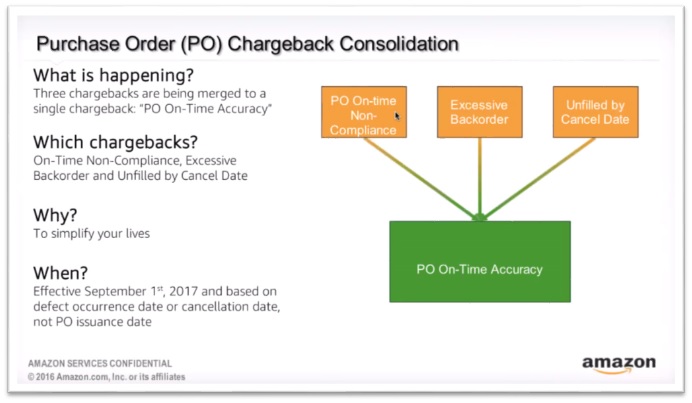 Purchase Order (PO) Chargeback Consolidation

What is happening?
Three chargebacks are being merged to a single chargeback: "PO On-Time Accuracy"

Which chargebacks?
On-Time Non-Compliance, Excessive Backorder and Unfilled by Cancel Date

Why?
To simplify your lives

When?
Effective September 1$^{st}$, 2017 and based on defect occurrence date or cancellation date, not PO issuance date

PO On-time Non-Compliance

Excessive Backorder

Unfilled by Cancel Date

PO On-Time Accuracy

AMAZON SERVICES CONFIDENTIAL
© 2016 Amazon.com, Inc. or its affiliates

amazon